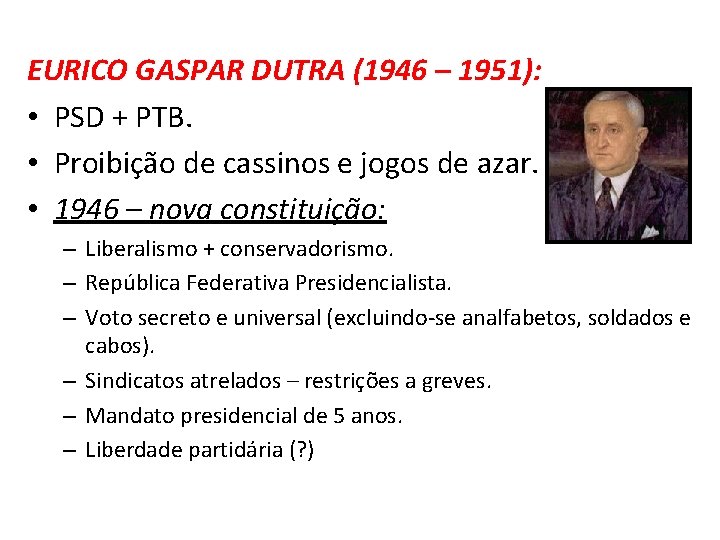 EURICO GASPAR DUTRA (1946 – 1951):

• PSD + PTB.
• Proibição de cassinos e jogos de azar.
• 1946 – nova constituição:
  – Liberalismo + conservadorismo.
  – República Federativa Presidencialista.
  – Voto secreto e universal (excluindo-se analfabetos, soldados e cabos).
  – Sindicatos atrelados – restrições a greves.
  – Mandato presidencial de 5 anos.
  – Liberdade partidária (?)